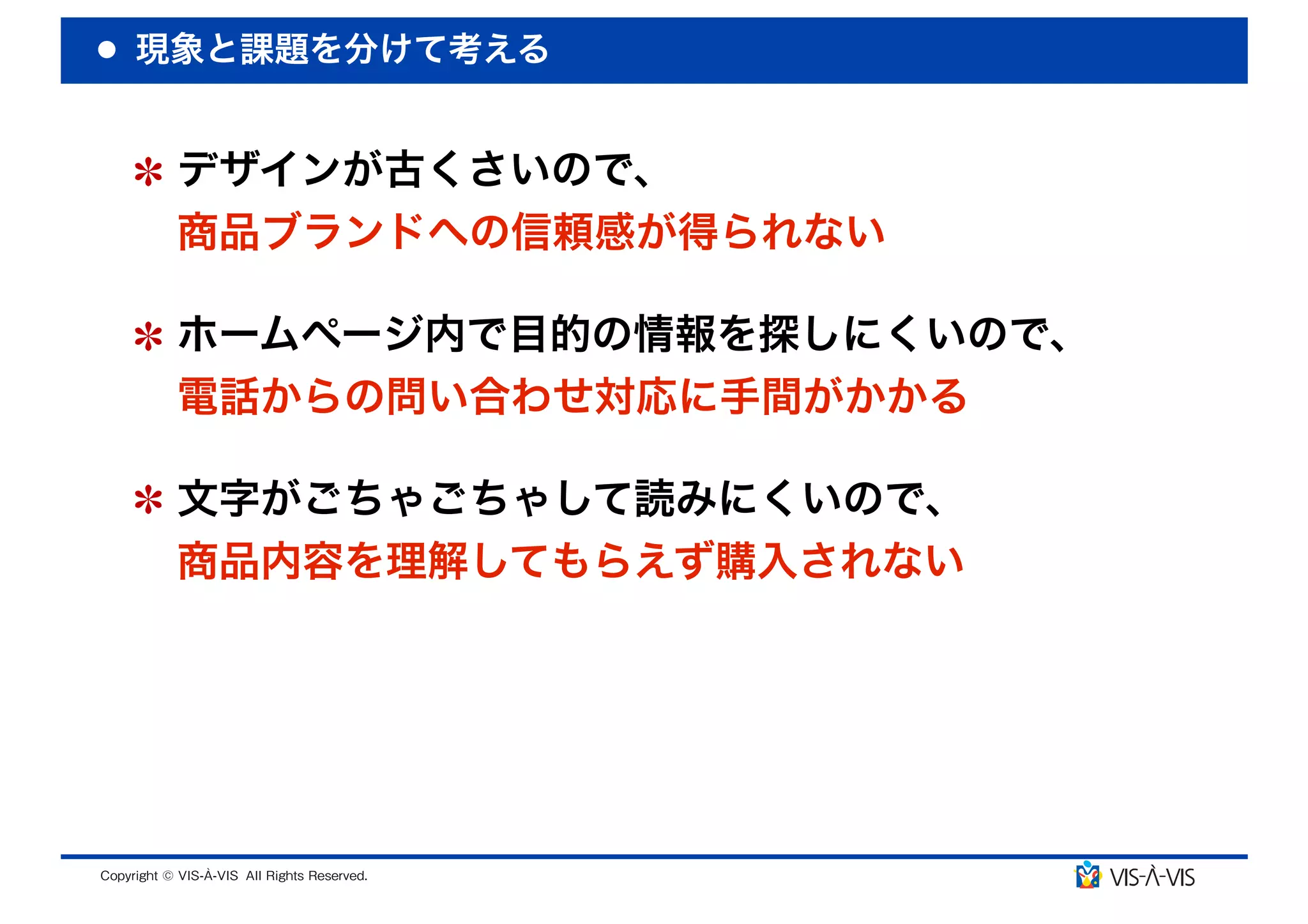 ● 現象と課題を分けて考える

＊ デザインが古くさいので、
商品ブランドへの信頼感が得られない

＊ ホームページ内で目的の情報を探しにくいので、
電話からの問い合わせ対応に手間がかかる

＊ 文字がごちゃごちゃして読みにくいので、
商品内容を理解してもらえず購入されない

Copyright © VIS-À-VIS All Rights Reserved.

VIS-À-VIS